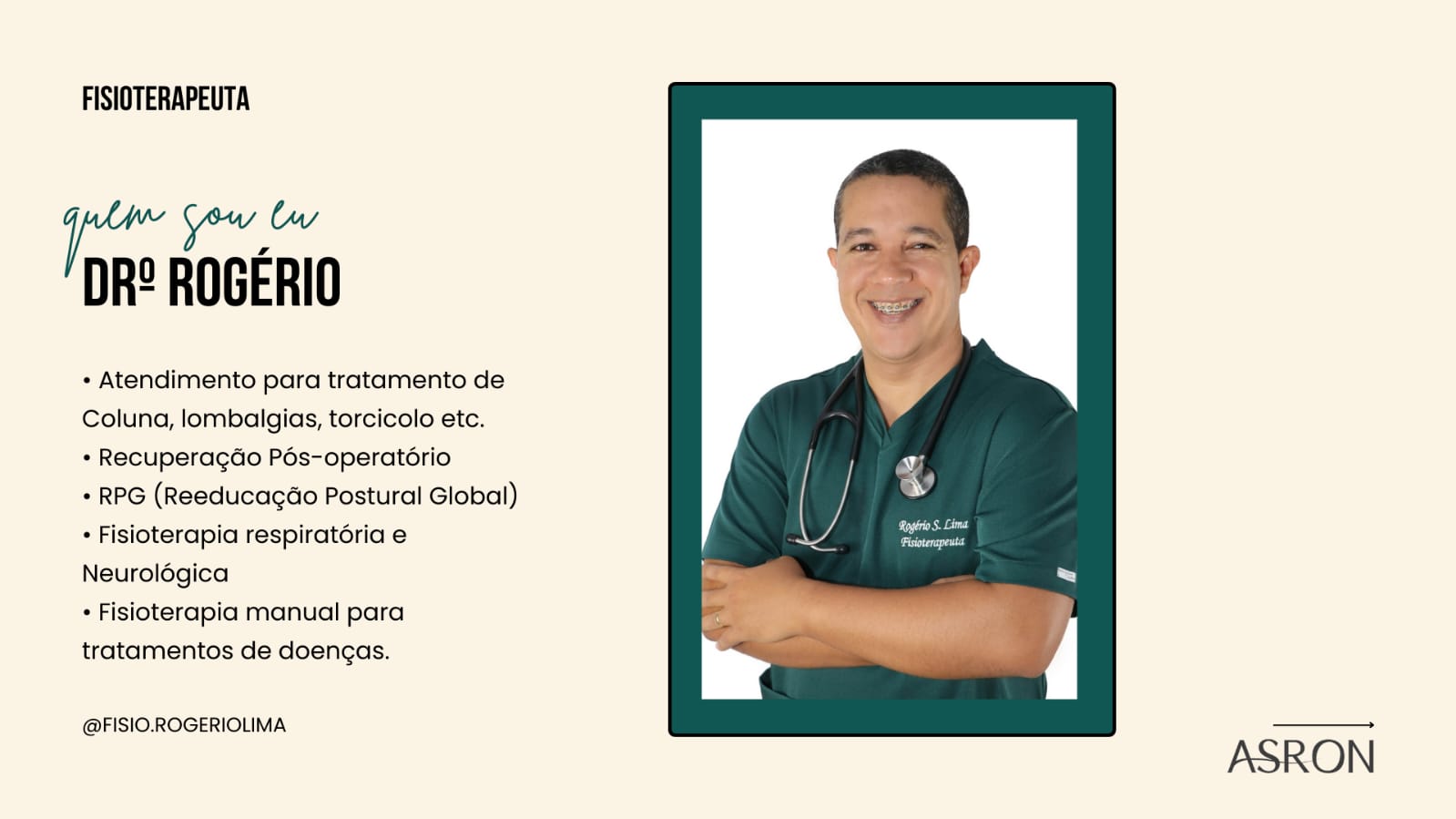 FISIOTERAPEUTA

quem sou eu
DRº ROGÉRIO

• Atendimento para tratamento de Coluna, lombalgias, torcicolo etc.
• Recuperação Pós-operatório
• RPG (Reeducação Postural Global)
• Fisioterapia respiratória e Neurológica
• Fisioterapia manual para tratamentos de doenças.

@FISIO.ROGERIOLIMA

Rogério S. Lima
Fisioterapeuta

ASRON